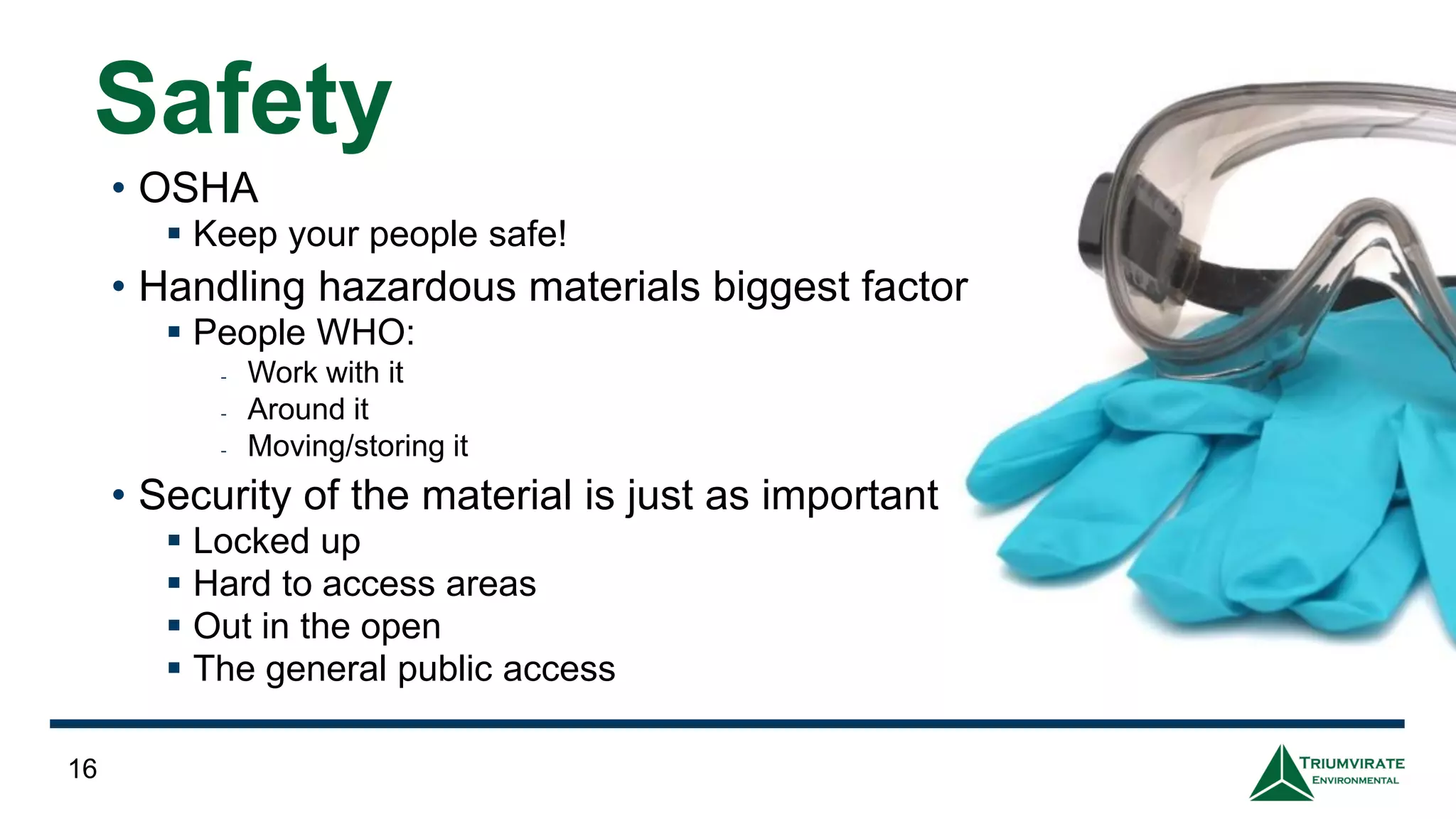 Safety

• OSHA
  ▪ Keep your people safe!
• Handling hazardous materials biggest factor
  ▪ People WHO:
    - Work with it
    - Around it
    - Moving/storing it
• Security of the material is just as important
  ▪ Locked up
  ▪ Hard to access areas
  ▪ Out in the open
  ▪ The general public access

16

TRIUMVIRATE
ENVIRONMENTAL